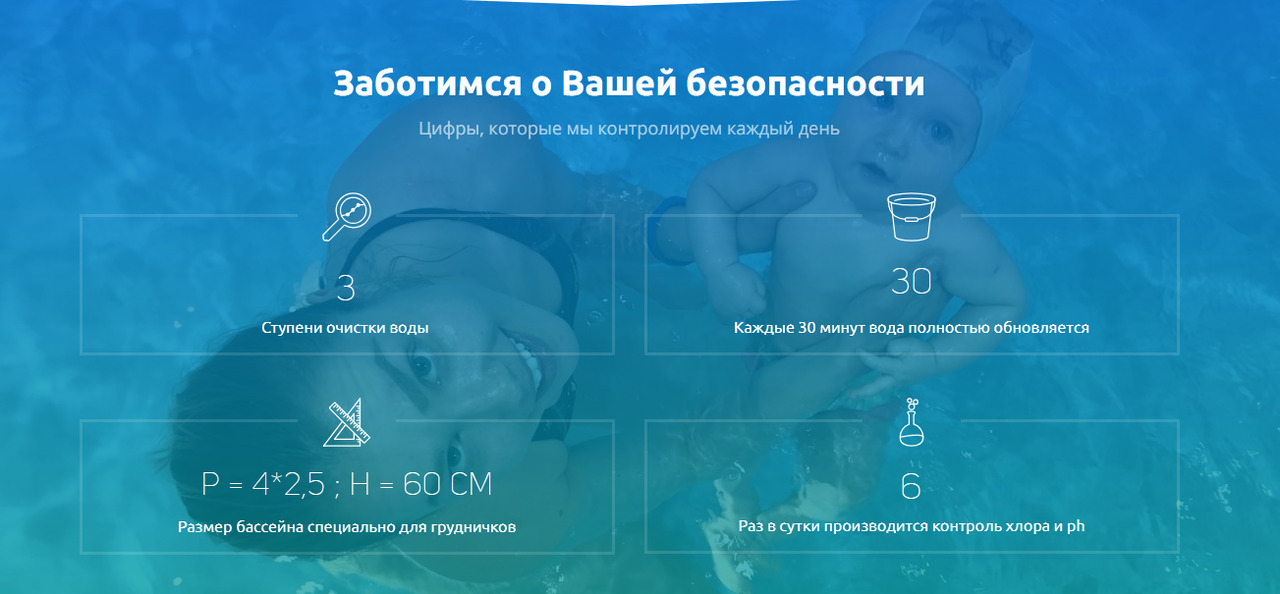 Заботимся о Вашей безопасности

Цифры, которые мы контролируем каждый день

3

Ступени очистки воды

30

Каждые 30 минут вода полностью обновляется

P = 4*2,5 ; H = 60 CM

Размер бассейна специально для грудничков

6

Раз в сутки производится контроль хлора и ph